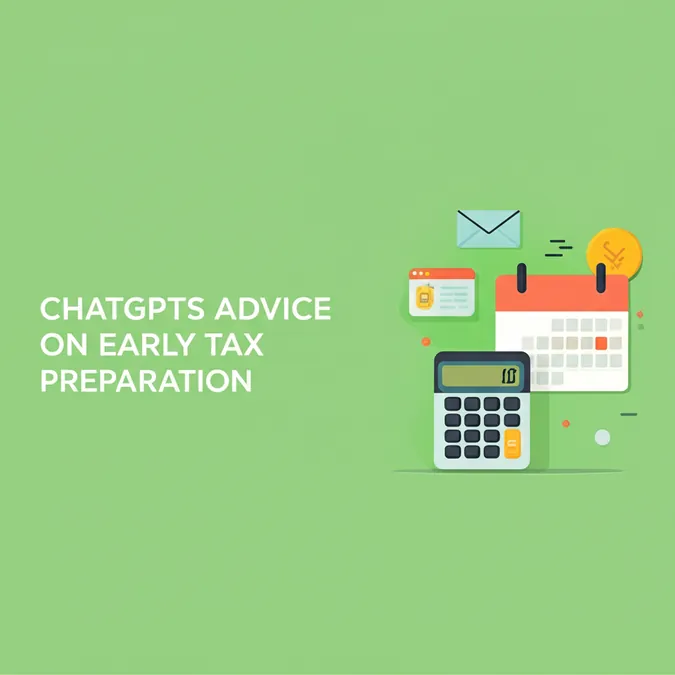 CHATGPTS ADVICE ON EARLY TAX PREPARATION